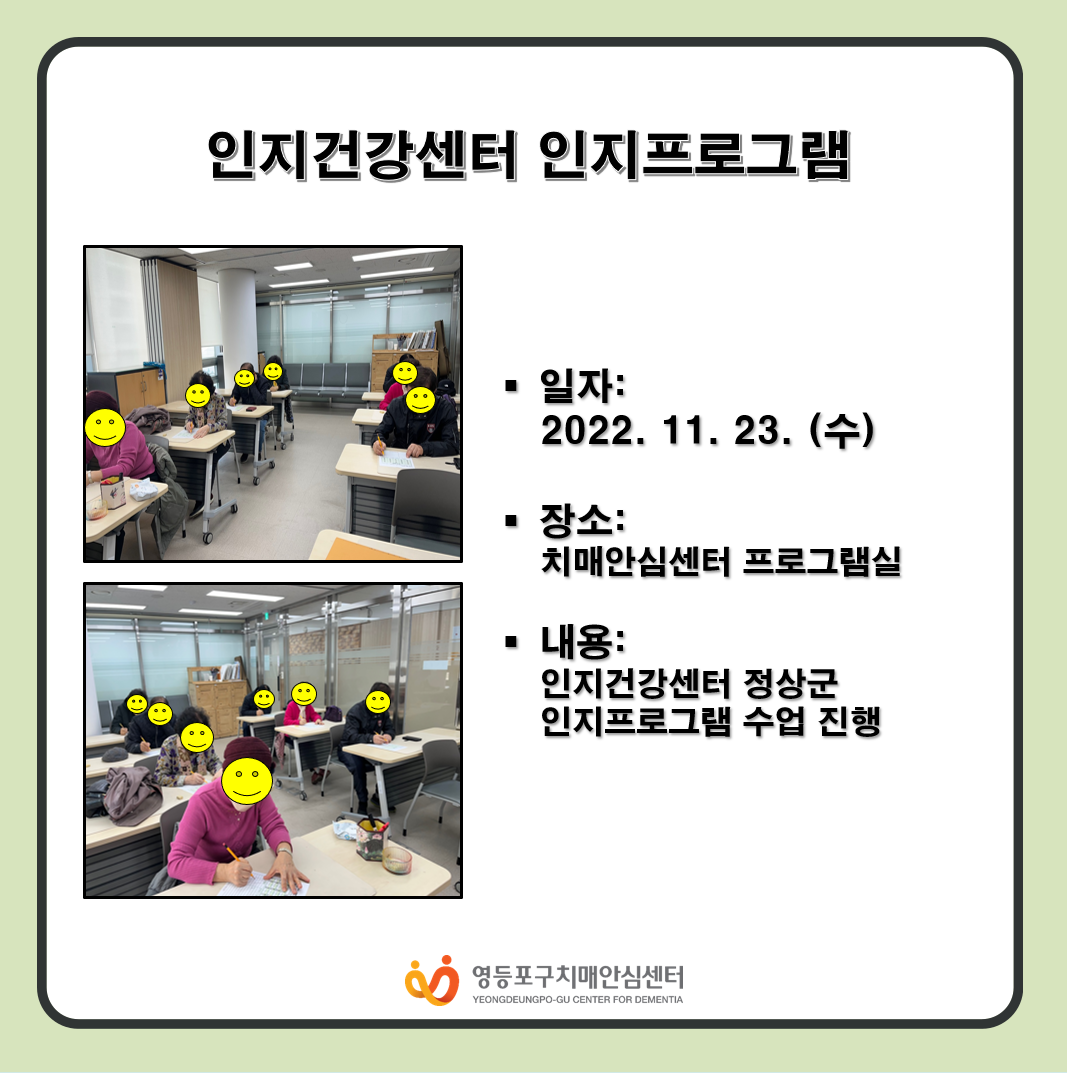 인지건강센터 인지프로그램

▪ 일자:
2022. 11. 23. (수)

▪ 장소:
치매안심센터 프로그램실

▪ 내용:
인지건강센터 정상군
인지프로그램 수업 진행

영등포구치매안심센터
YEONGDEUNGPO-GU CENTER FOR DEMENTIA